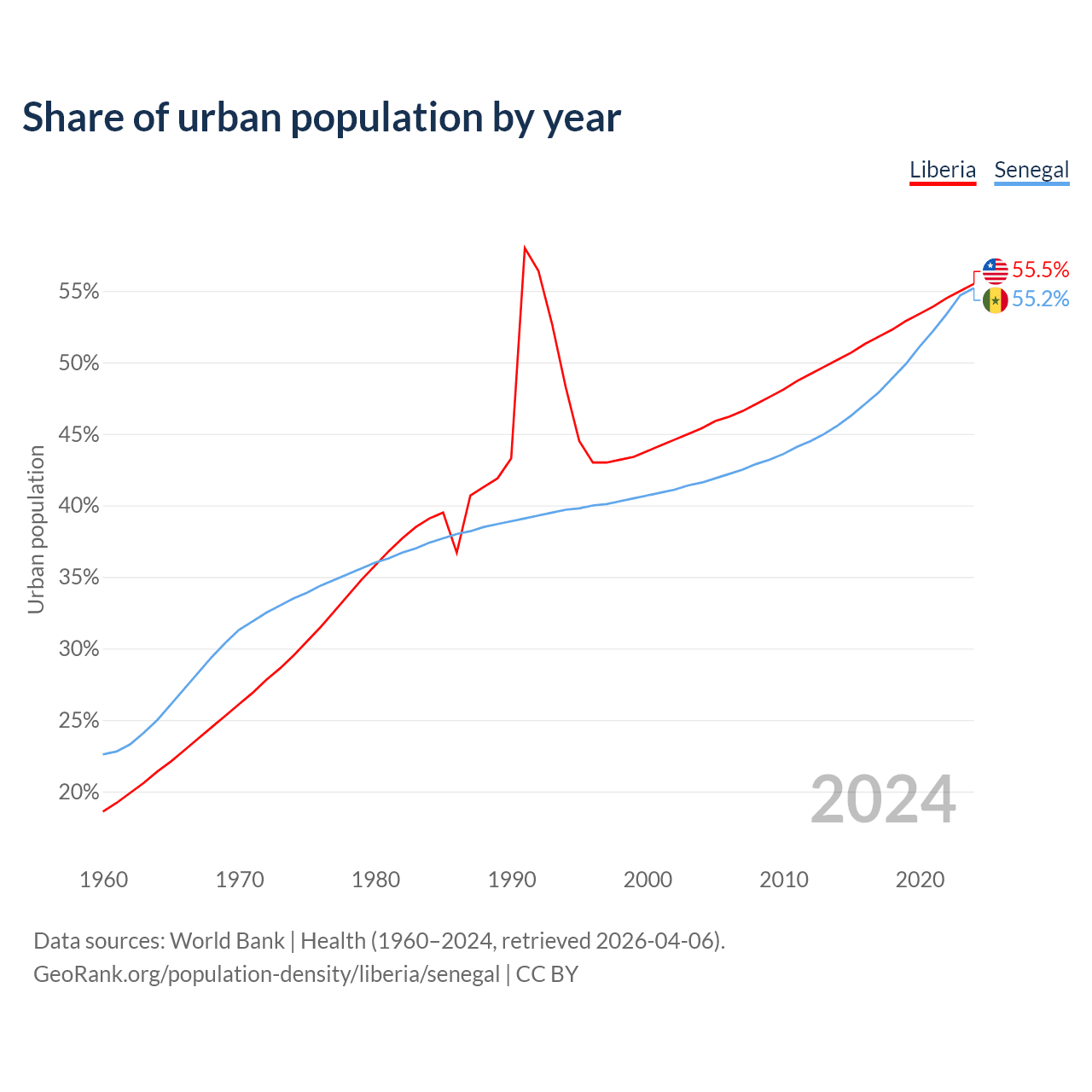 Share of urban population by year

Liberia Senegal

55.5%
55.2%

Urban population

55%
50%
45%
40%
35%
30%
25%
20%

2024

1960
1970
1980
1990
2000
2010
2020

Data sources: World Bank | Health (1960–2024, retrieved 2026-04-06).
GeoRank.org/population-density/liberia/senegal | CC BY